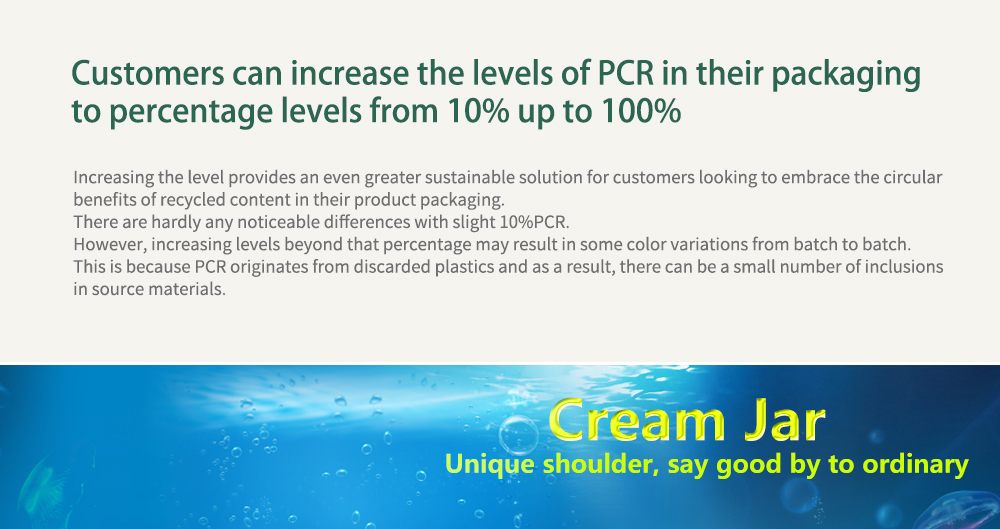 Customers can increase the levels of PCR in their packaging to percentage levels from 10% up to 100%

Increasing the level provides an even greater sustainable solution for customers looking to embrace the circular benefits of recycled content in their product packaging.
There are hardly any noticeable differences with slight 10%PCR.
However, increasing levels beyond that percentage may result in some color variations from batch to batch.
This is because PCR originates from discarded plastics and as a result, there can be a small number of inclusions in source materials.

Cream Jar
Unique shoulder, say good by to ordinary